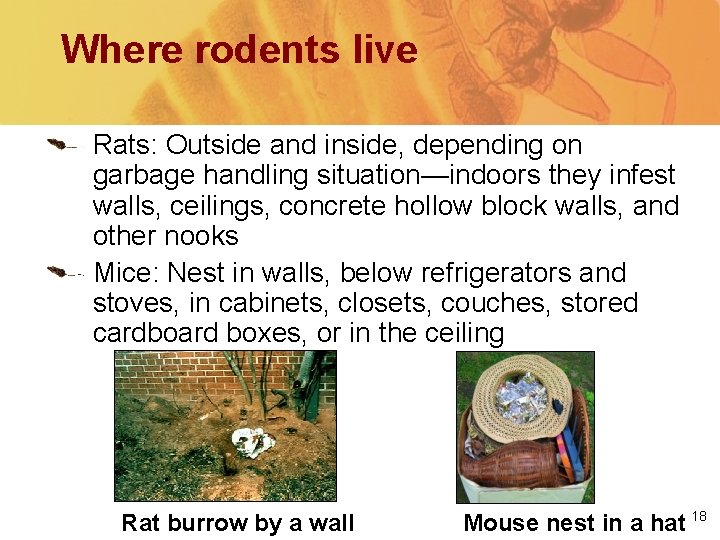 Where rodents live

Rats: Outside and inside, depending on garbage handling situation—indoors they infest walls, ceilings, concrete hollow block walls, and other nooks

Mice: Nest in walls, below refrigerators and stoves, in cabinets, closets, couches, stored cardboard boxes, or in the ceiling

Rat burrow by a wall

Mouse nest in a hat

18